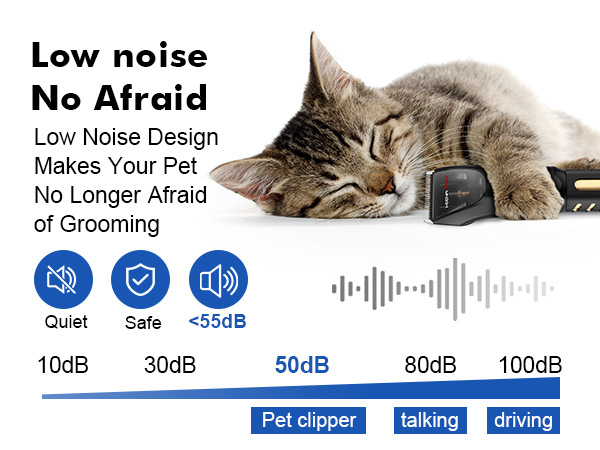 Low noise
No Afraid

Low Noise Design Makes Your Pet No Longer Afraid of Grooming

Quiet
Safe
<55dB

10dB
30dB
50dB
80dB
100dB

Pet clipper
talking
driving